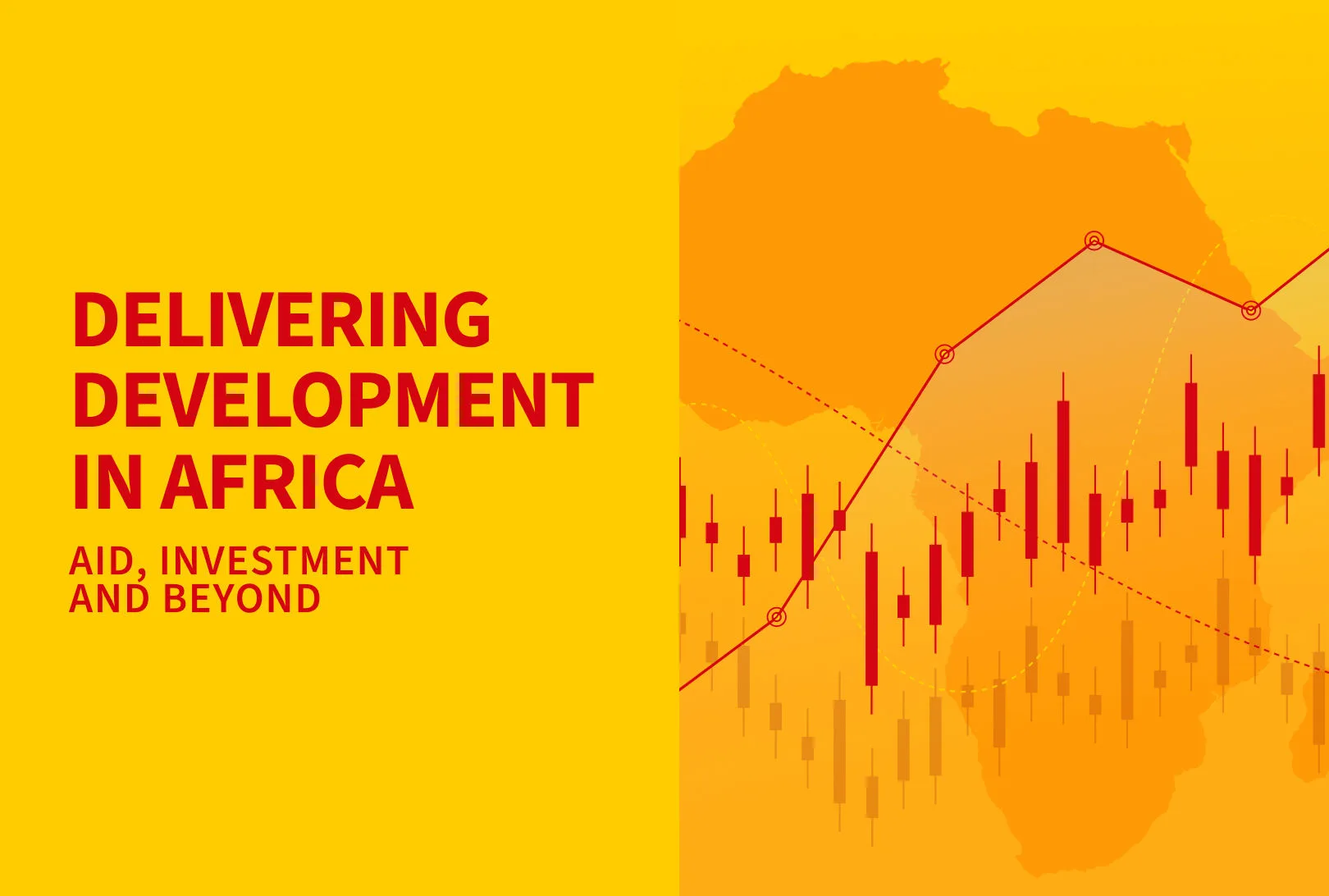 DELIVERING DEVELOPMENT IN AFRICA

AID, INVESTMENT AND BEYOND